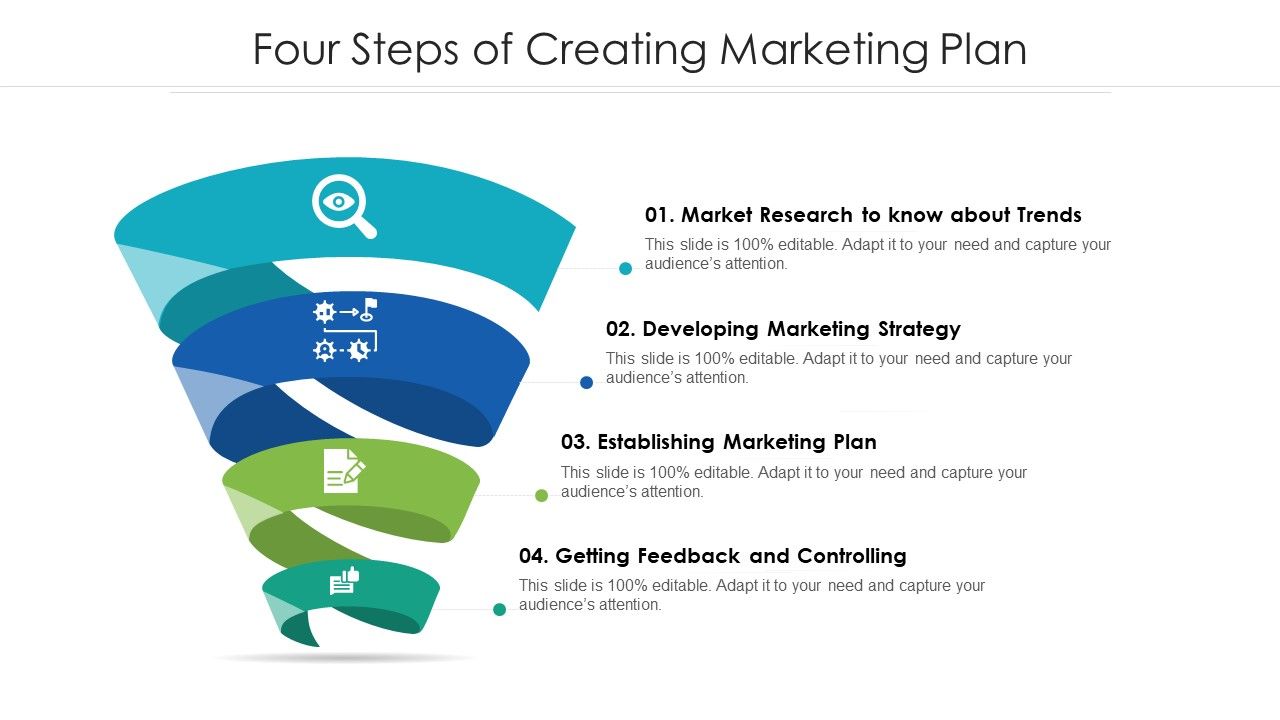 Four Steps of Creating Marketing Plan

01. Market Research to know about Trends

This slide is 100% editable. Adapt it to your need and capture your audience's attention.

02. Developing Marketing Strategy

This slide is 100% editable. Adapt it to your need and capture your audience's attention.

03. Establishing Marketing Plan

This slide is 100% editable. Adapt it to your need and capture your audience's attention.

04. Getting Feedback and Controlling

This slide is 100% editable. Adapt it to your need and capture your audience's attention.